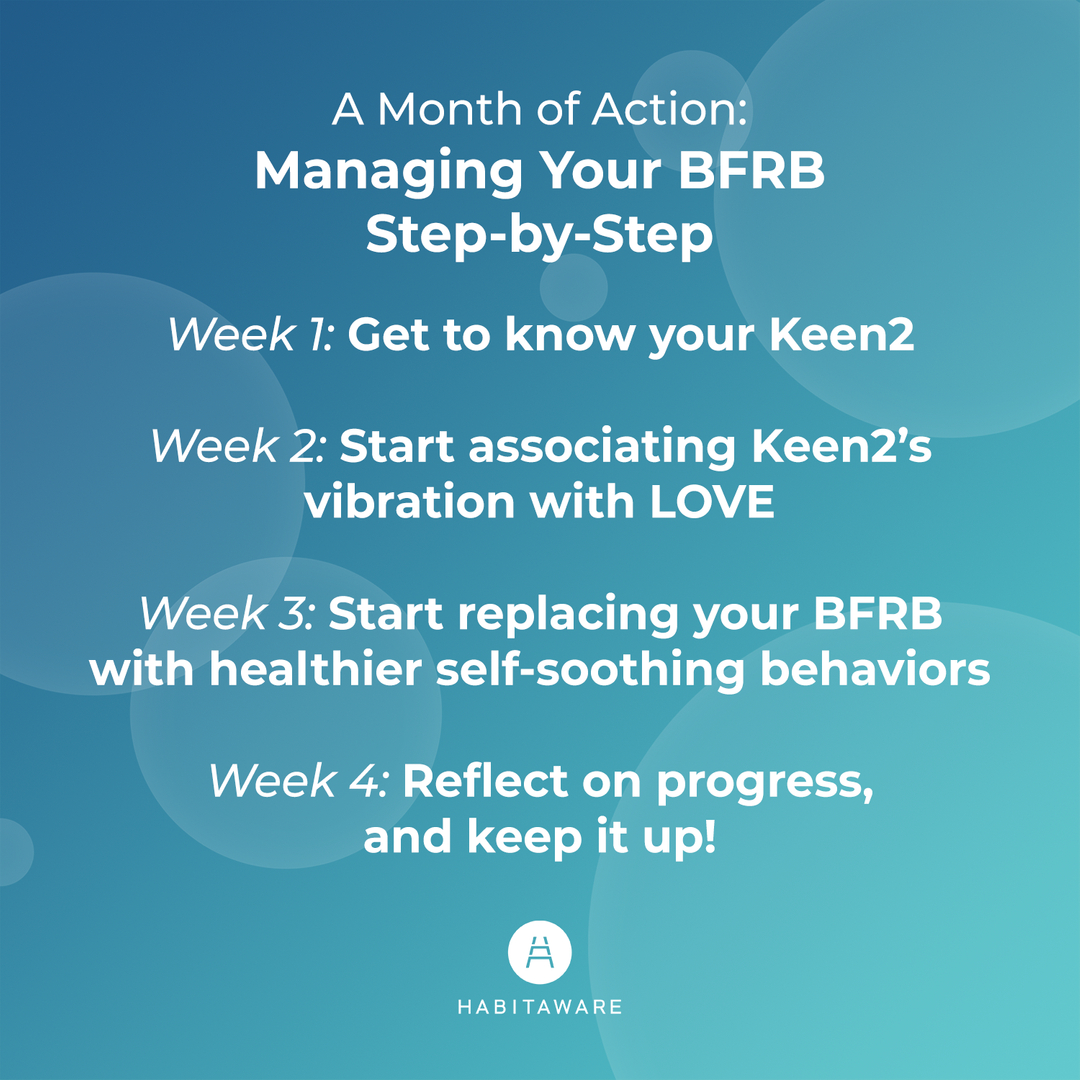 A Month of Action:
Managing Your BFRB Step-by-Step

Week 1: Get to know your Keen2

Week 2: Start associating Keen2's vibration with LOVE

Week 3: Start replacing your BFRB with healthier self-soothing behaviors

Week 4: Reflect on progress, and keep it up!

HABITAWARE